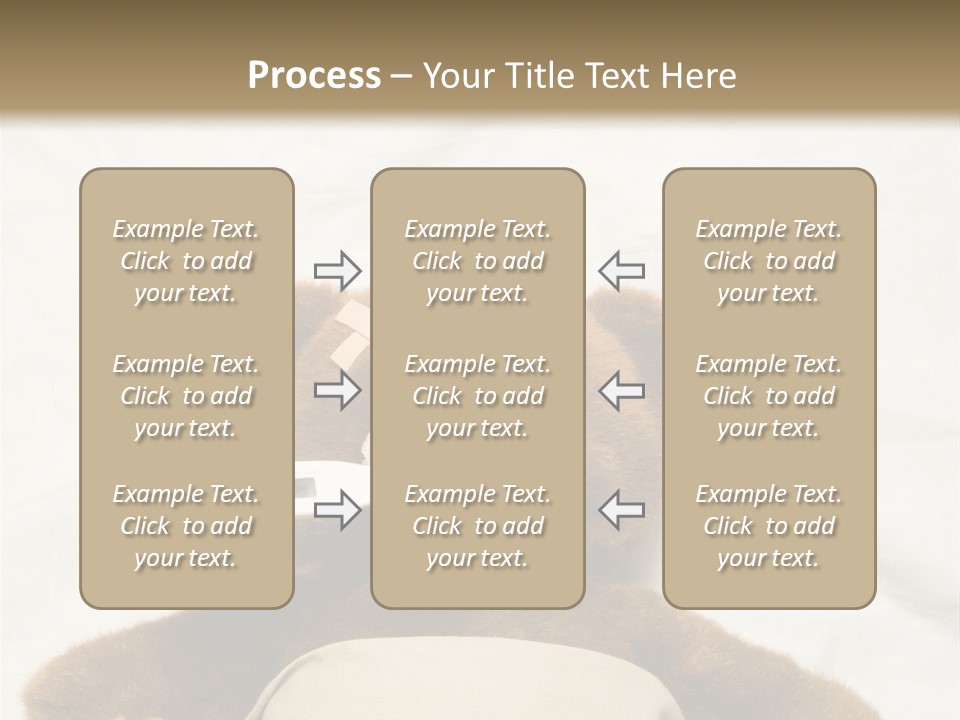 Process – Your Title Text Here

Example Text. Click to add your text.

Example Text. Click to add your text.

Example Text. Click to add your text.

Example Text. Click to add your text.

Example Text. Click to add your text.

Example Text. Click to add your text.

Example Text. Click to add your text.

Example Text. Click to add your text.

Example Text. Click to add your text.